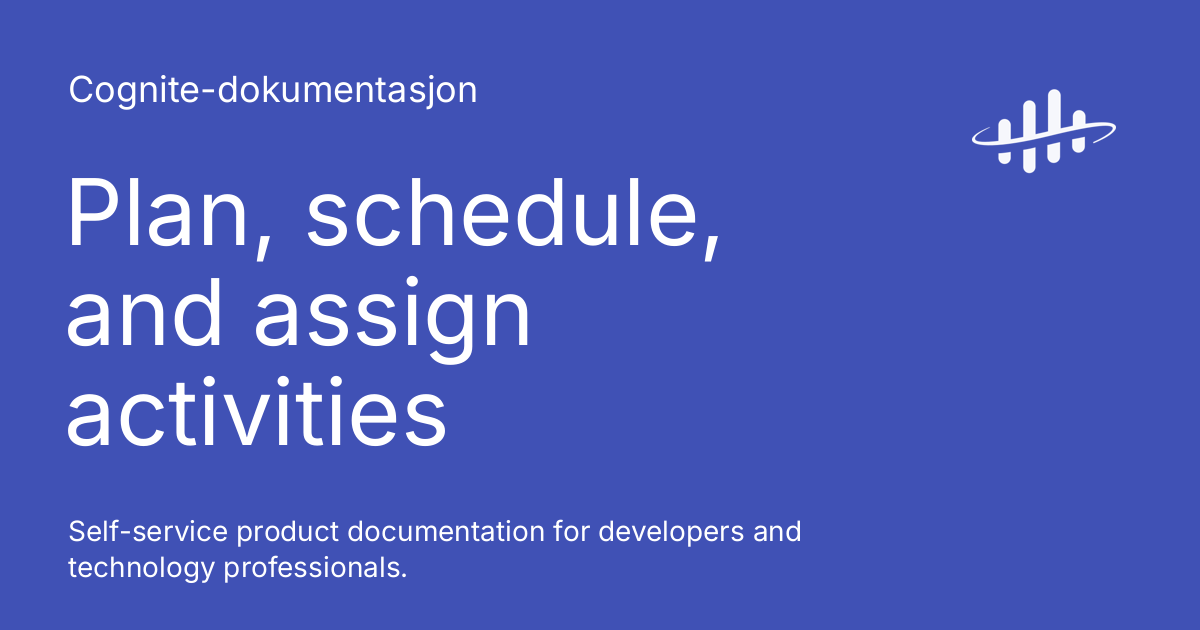 Cognite-dokumentasjon

Plan, schedule, and assign activities

Self-service product documentation for developers and technology professionals.